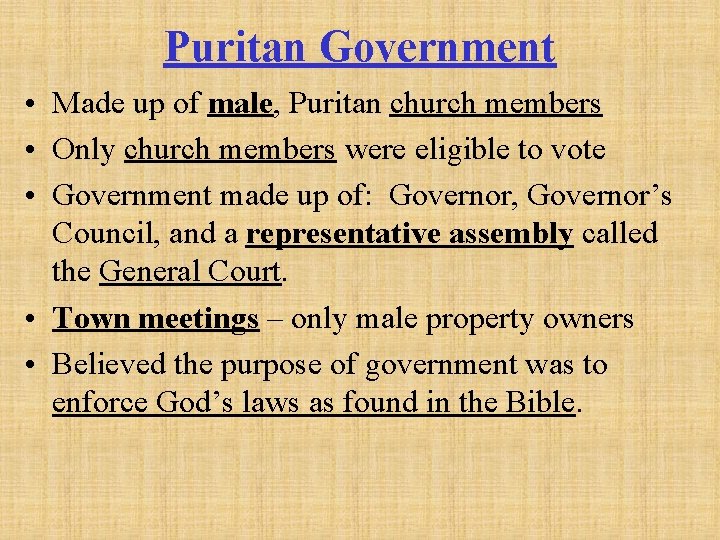 Puritan Government

• Made up of male, Puritan church members
• Only church members were eligible to vote
• Government made up of: Governor, Governor's Council, and a representative assembly called the General Court.
• Town meetings – only male property owners
• Believed the purpose of government was to enforce God's laws as found in the Bible.